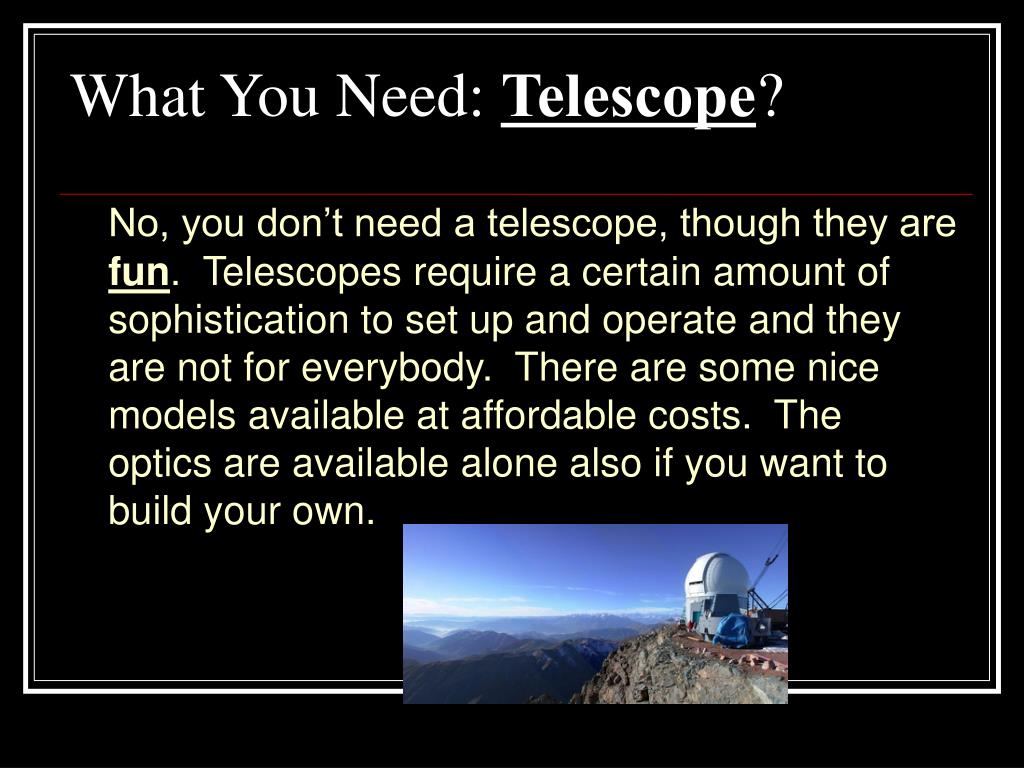 What You Need: Telescope?

No, you don’t need a telescope, though they are fun. Telescopes require a certain amount of sophistication to set up and operate and they are not for everybody. There are some nice models available at affordable costs. The optics are available alone also if you want to build your own.